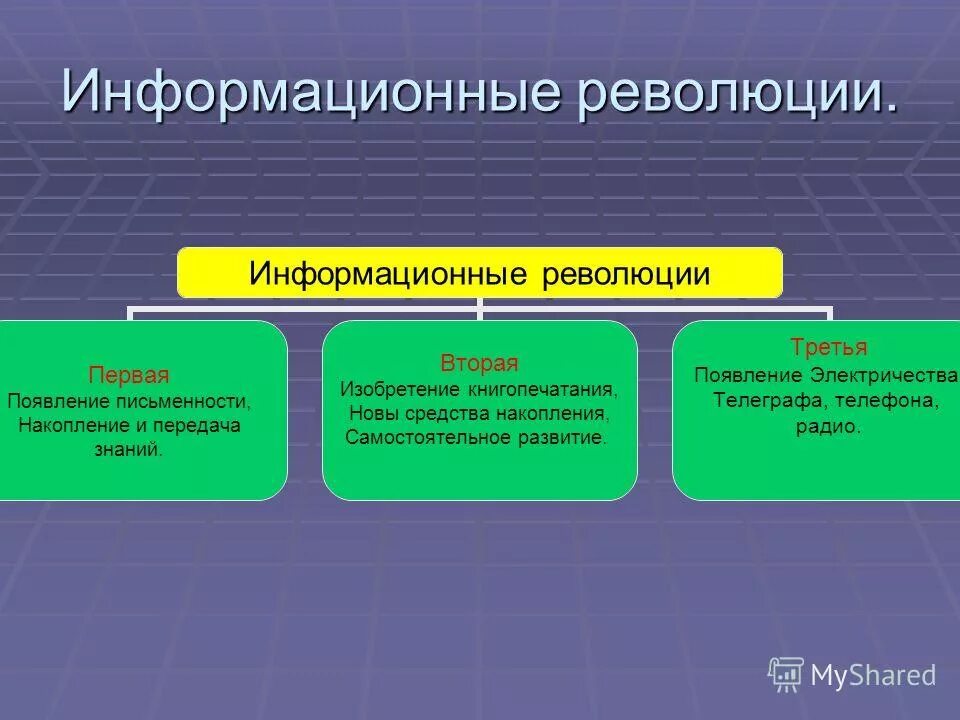 Информационные революции.

Информационные революции

Первая
Появление письменности,
Накопление и передача знаний.

Вторая
Изобретение книгопечатания,
Новы средства накопления,
Самостоятельное развитие.

Третья
Появление Электричества
Телеграфа, телефона,
радио.

MyShared